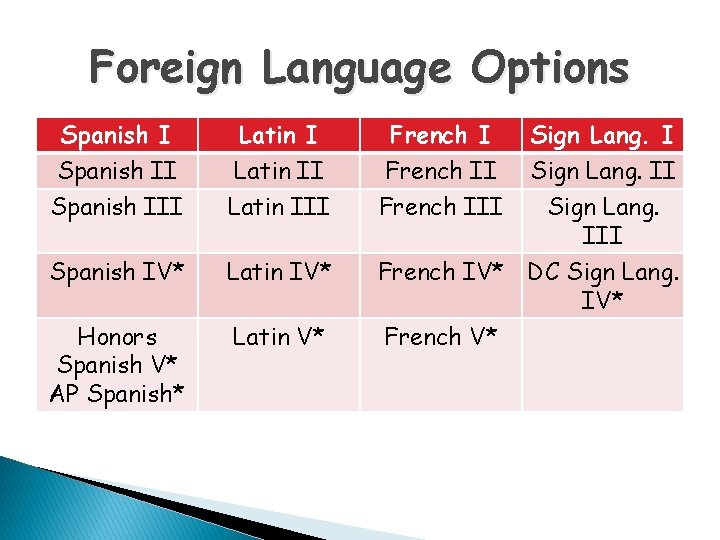 Foreign Language Options

| Spanish I | Latin I | French I | Sign Lang. I |
|---|---|---|---|
| Spanish II | Latin II | French II | Sign Lang. II |
| Spanish III | Latin III | French III | Sign Lang. III |
| Spanish IV* | Latin IV* | French IV* | DC Sign Lang. IV* |
| Honors Spanish V* AP Spanish* | Latin V* | French V* | |